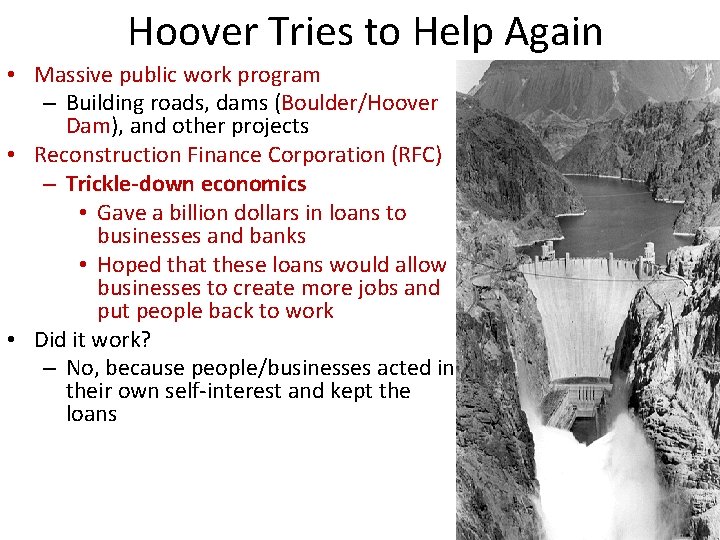 Hoover Tries to Help Again

• Massive public work program
  – Building roads, dams (Boulder/Hoover Dam), and other projects
• Reconstruction Finance Corporation (RFC)
  – Trickle-down economics
    • Gave a billion dollars in loans to businesses and banks
    • Hoped that these loans would allow businesses to create more jobs and put people back to work
• Did it work?
  – No, because people/businesses acted in their own self-interest and kept the loans